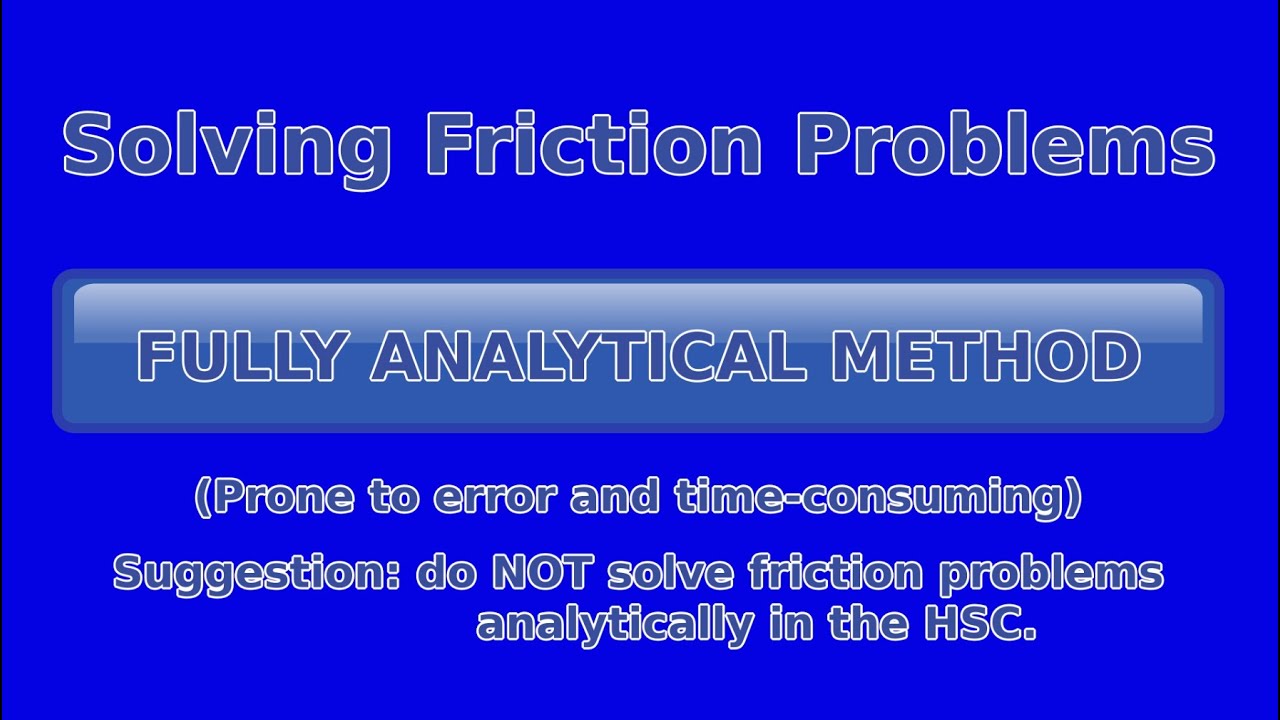 Solving Friction Problems

FULLY ANALYTICAL METHOD

(Prone to error and time-consuming)

Suggestion: do NOT solve friction problems analytically in the HSC.